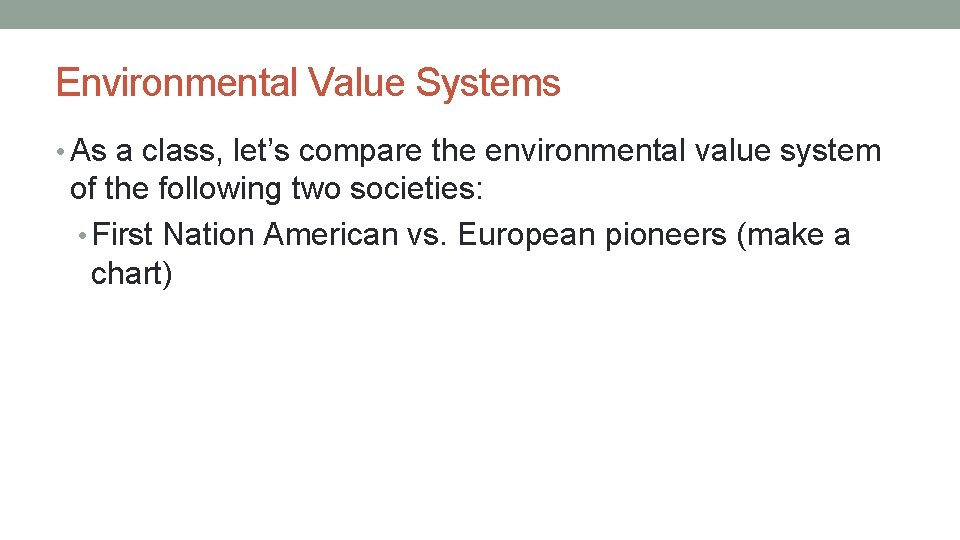 Environmental Value Systems

• As a class, let’s compare the environmental value system of the following two societies:

• First Nation American vs. European pioneers (make a chart)